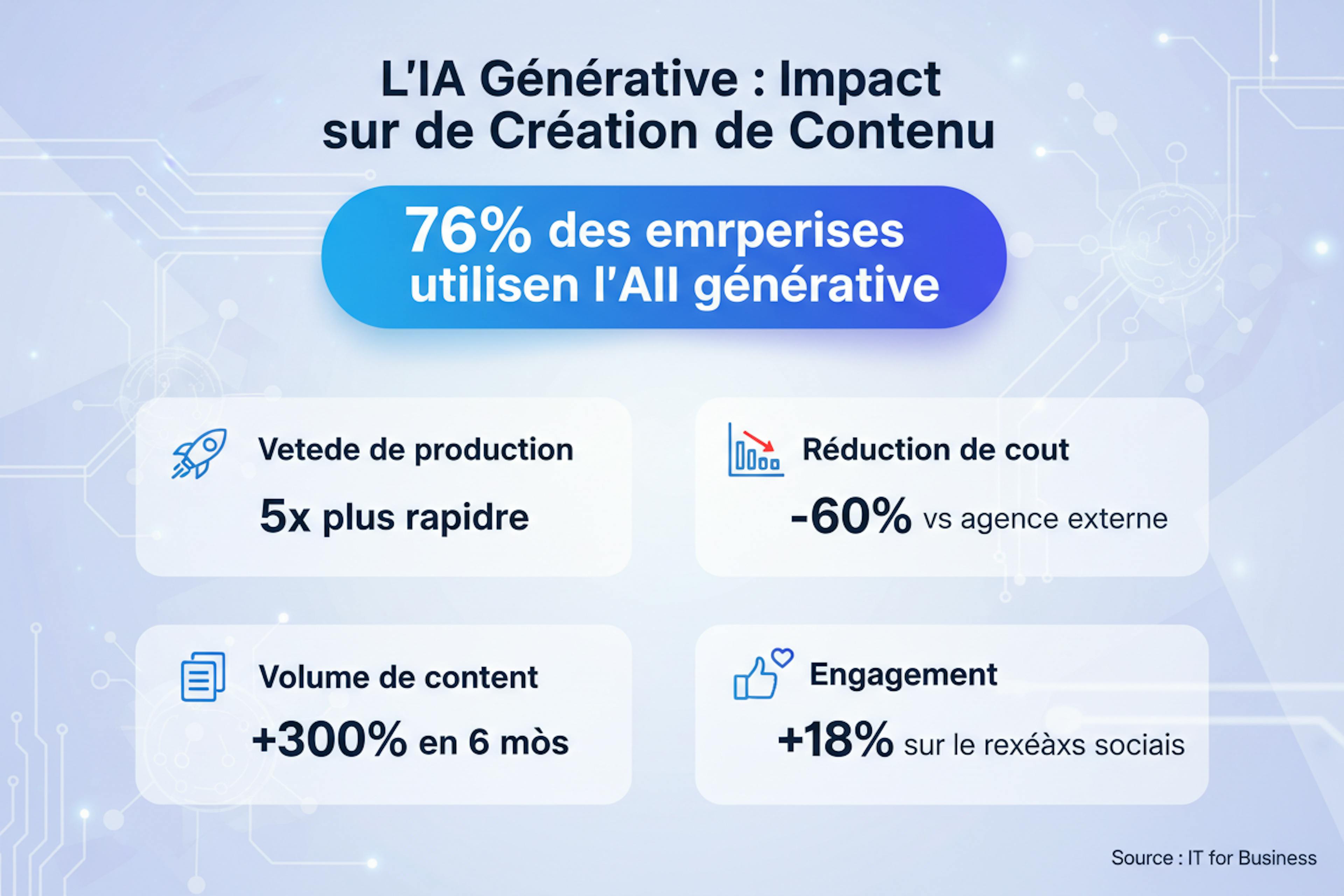 L'IA Générative : Impact sur de Création de Contenu

76% des emrperises utilisen l'AII générative

Vetede de production

5x plus rapidre

Réduction de cout

-60% vs agence externe

Volume de content

+300% en 6 mòs

Engagement

+18% sur le rexéàxs sociais

Source : IT for Business